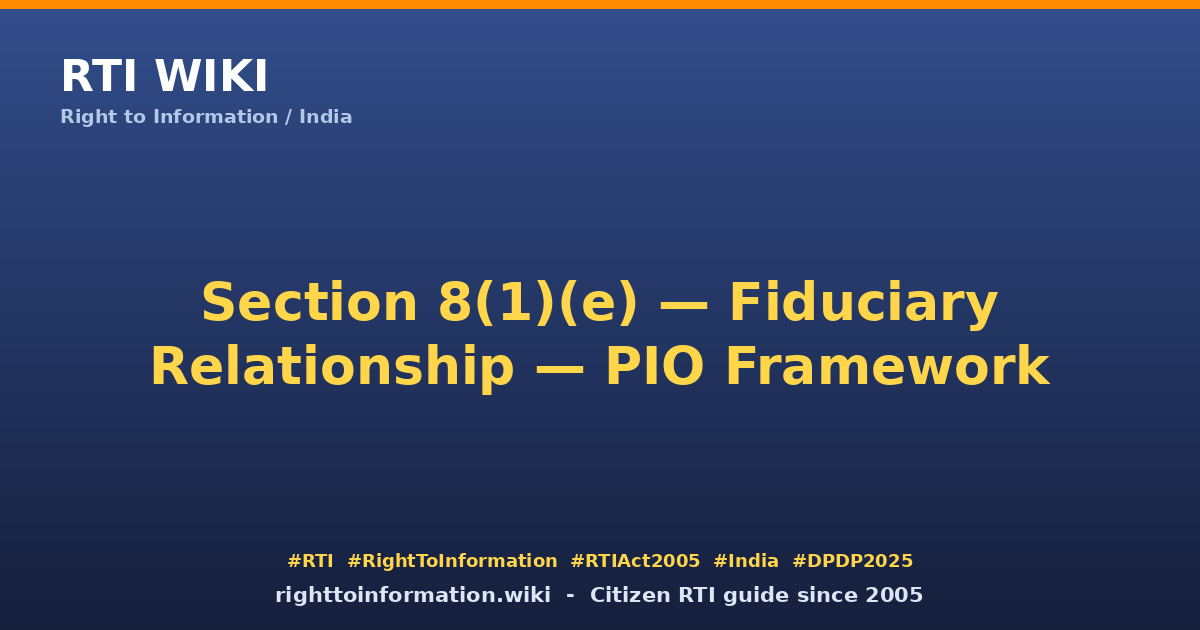 RTI WIKI
Right to Information / India

Section 8(1)(e) — Fiduciary Relationship — PIO Framework

#RTI #RightToInformation #RTIAct2005 #India #DPDP2025
righttoinformation.wiki - Citizen RTI guide since 2005